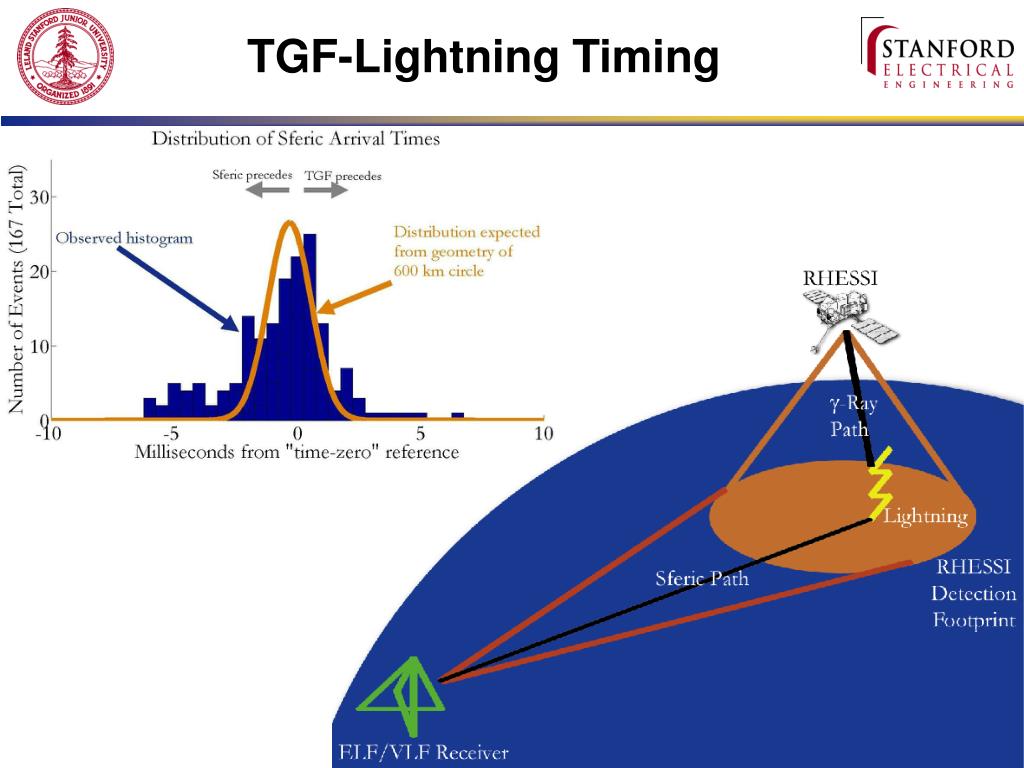 LELAND STANFORD JUNIOR UNIVERSITY ORGANIZED 1891

TGF-Lightning Timing

STANFORD ELECTRICAL ENGINEERING

Distribution of Sferic Arrival Times

Sferic precedes TGF precedes

Observed histogram

Distribution expected from geometry of 600 km circle

Number of Events (167 Total)

30
20
10
0

-10 -5 0 5 10

Milliseconds from "time-zero" reference

RHESSI

$\gamma$-Ray Path

Lightning

Sferic Path

RHESSI Detection Footprint

ELF/VLF Receiver